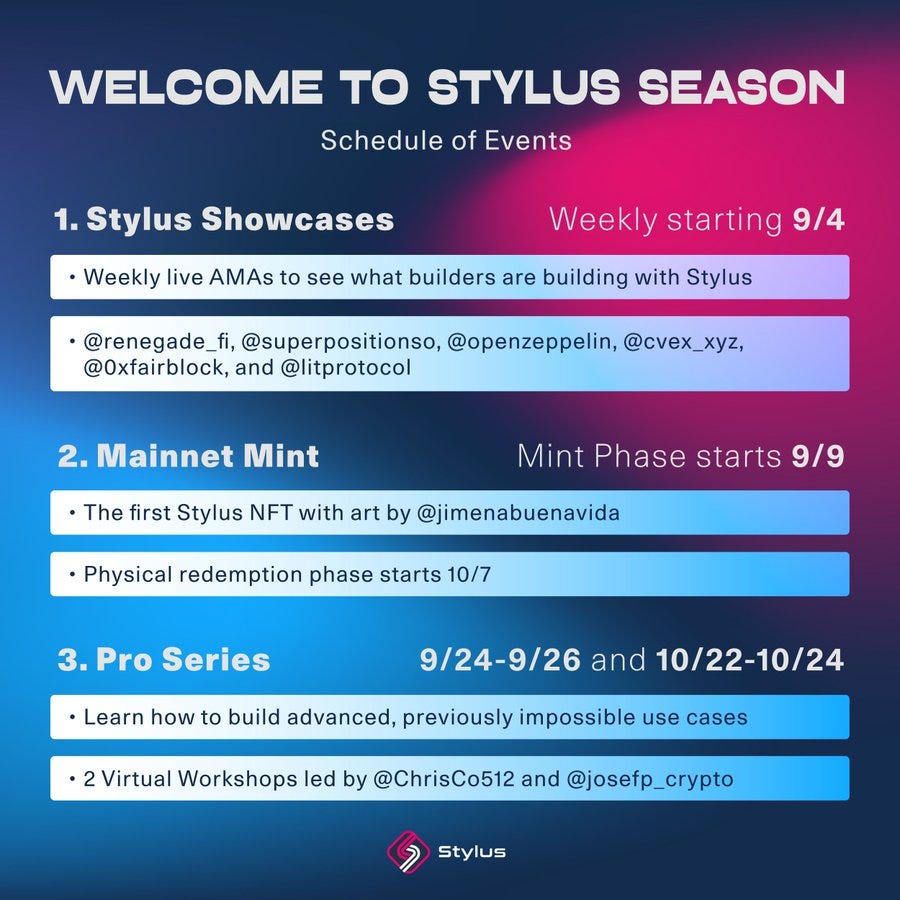 WELCOME TO STYLUS SEASON

Schedule of Events

1. Stylus Showcases

Weekly starting 9/4

• Weekly live AMAs to see what builders are building with Stylus

• @renegade_fi, @superpositionso, @openzeppelin, @cvex_xyz, @0xfairblock, and @litprotocol

2. Mainnet Mint

Mint Phase starts 9/9

• The first Stylus NFT with art by @jimenabuenavida

• Physical redemption phase starts 10/7

3. Pro Series

9/24-9/26 and 10/22-10/24

• Learn how to build advanced, previously impossible use cases

• 2 Virtual Workshops led by @ChrisCo512 and @josefp_crypto

Stylus